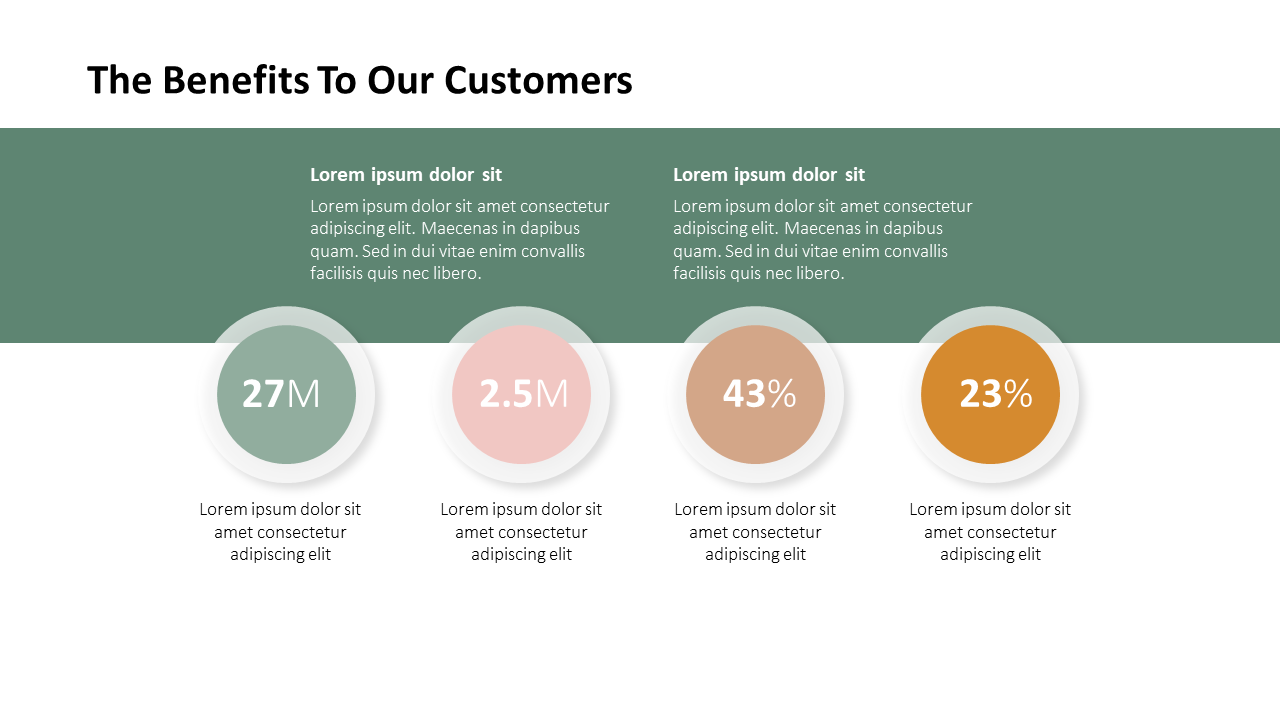 The Benefits To Our Customers

Lorem ipsum dolor sit

Lorem ipsum dolor sit amet consectetur adipiscing elit. Maecenas in dapibus quam. Sed in dui vitae enim convallis facilisis quis nec libero.

Lorem ipsum dolor sit

Lorem ipsum dolor sit amet consectetur adipiscing elit. Maecenas in dapibus quam. Sed in dui vitae enim convallis facilisis quis nec libero.

27M

Lorem ipsum dolor sit amet consectetur adipiscing elit

2.5M

Lorem ipsum dolor sit amet consectetur adipiscing elit

43%

Lorem ipsum dolor sit amet consectetur adipiscing elit

23%

Lorem ipsum dolor sit amet consectetur adipiscing elit